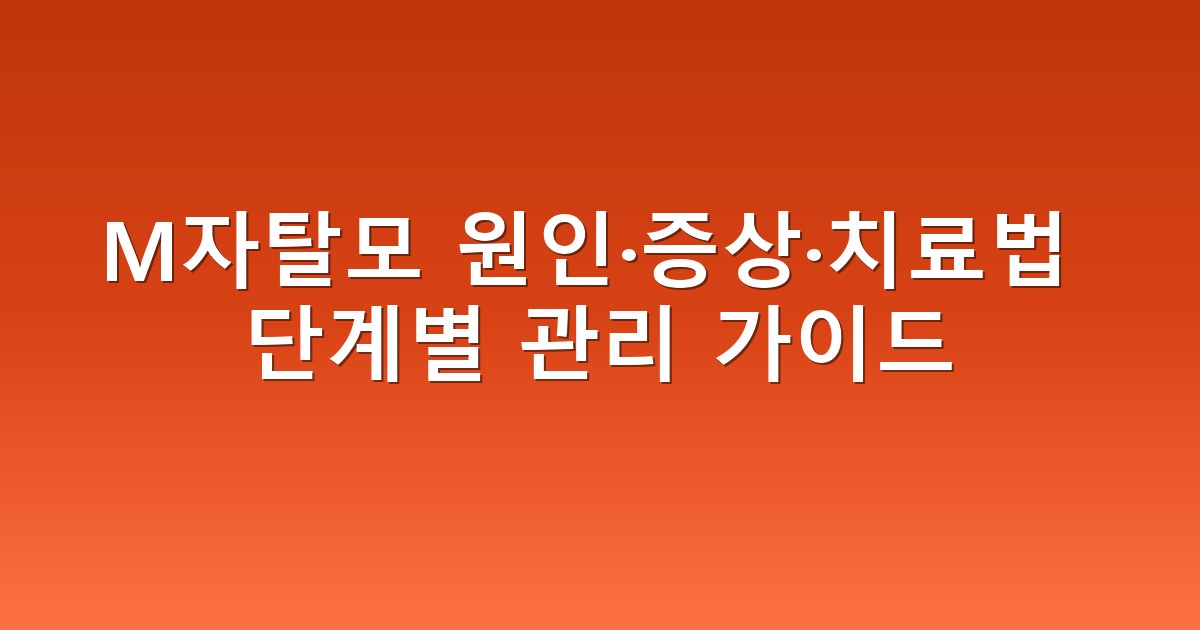 M자탈모 원인·증상·치료법
단계별 관리 가이드